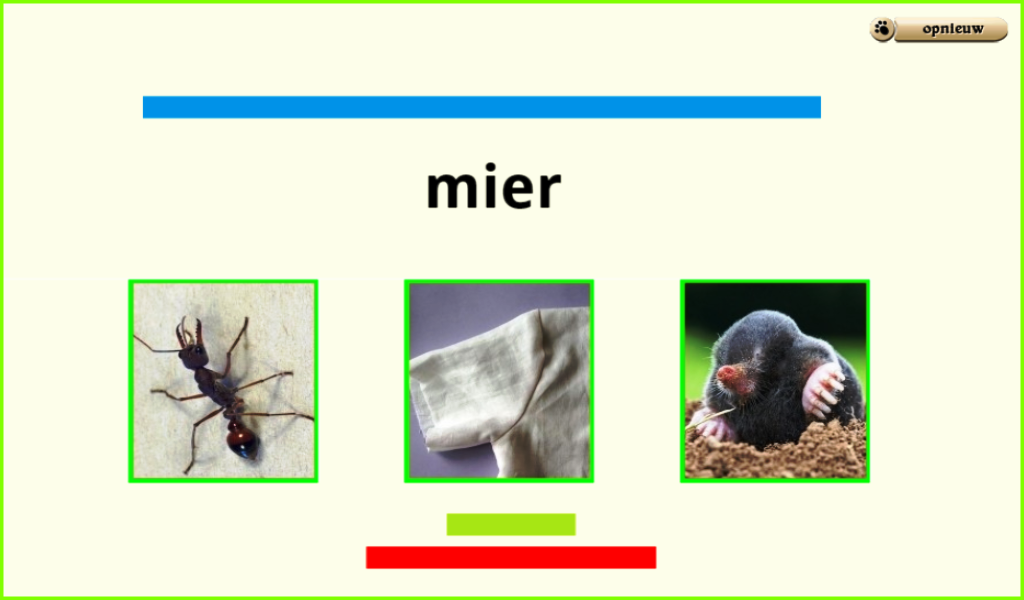 opnieuw

mier